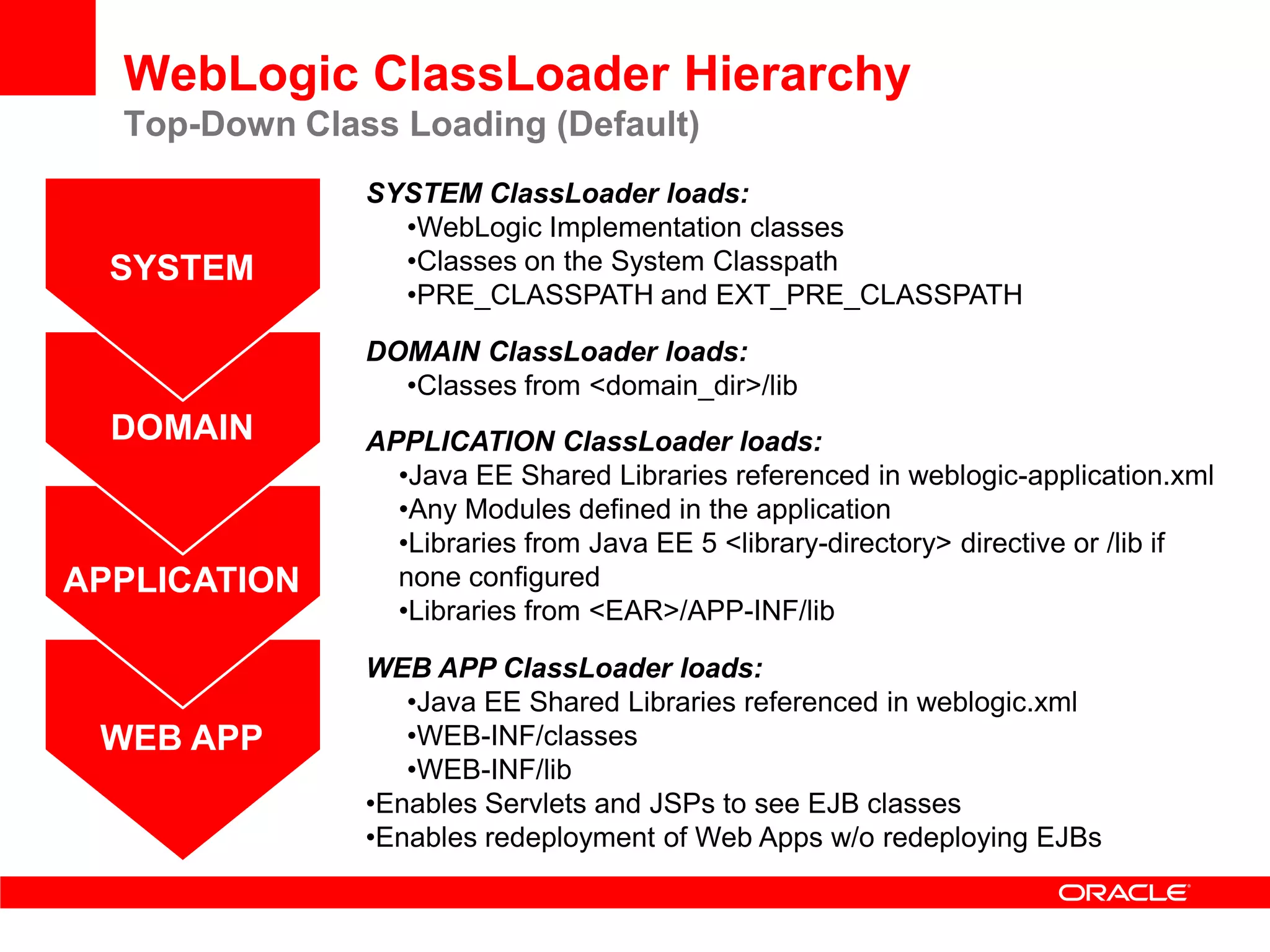 WebLogic ClassLoader Hierarchy
Top-Down Class Loading (Default)

SYSTEM

DOMAIN

APPLICATION

WEB APP

SYSTEM ClassLoader loads:
•WebLogic Implementation classes
•Classes on the System Classpath
•PRE_CLASSPATH and EXT_PRE_CLASSPATH

DOMAIN ClassLoader loads:
•Classes from <domain_dir>/lib

APPLICATION ClassLoader loads:
•Java EE Shared Libraries referenced in weblogic-application.xml
•Any Modules defined in the application
•Libraries from Java EE 5 <library-directory> directive or /lib if none configured
•Libraries from <EAR>/APP-INF/lib

WEB APP ClassLoader loads:
•Java EE Shared Libraries referenced in weblogic.xml
•WEB-INF/classes
•WEB-INF/lib
•Enables Servlets and JSPs to see EJB classes
•Enables redeployment of Web Apps w/o redeploying EJBs

ORACLE